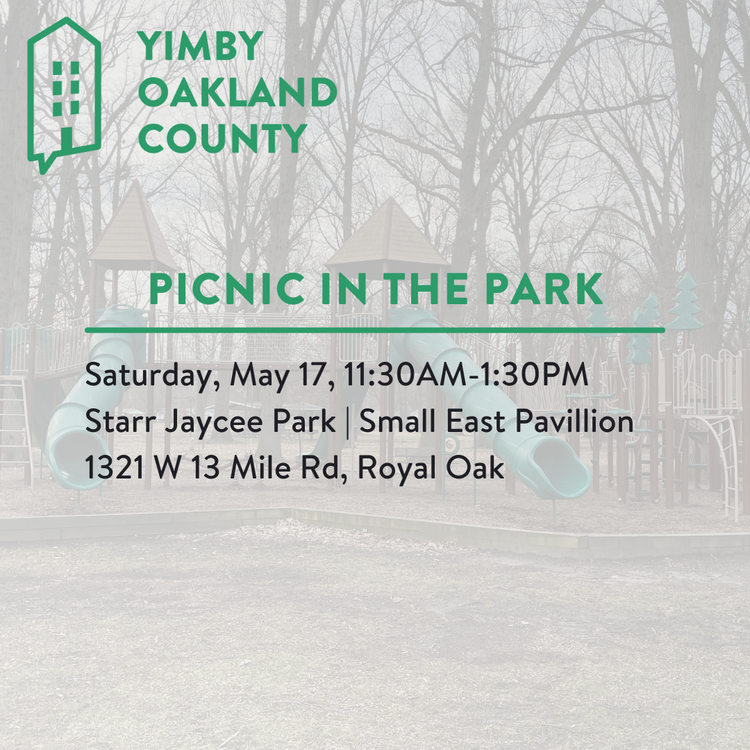 YIMBY
OAKLAND
COUNTY

PICNIC IN THE PARK

Saturday, May 17, 11:30AM-1:30PM
Starr Jaycee Park | Small East Pavillion
1321 W 13 Mile Rd, Royal Oak